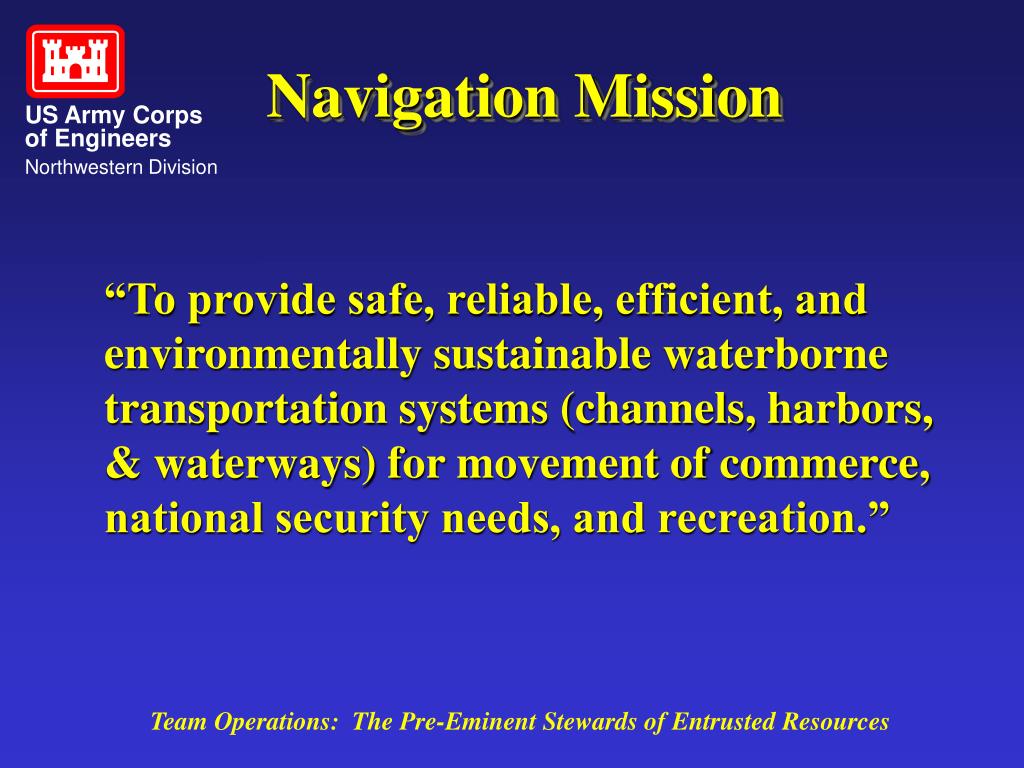 US Army Corps of Engineers
Northwestern Division

Navigation Mission

“To provide safe, reliable, efficient, and environmentally sustainable waterborne transportation systems (channels, harbors, & waterways) for movement of commerce, national security needs, and recreation.”

Team Operations: The Pre-Eminent Stewards of Entrusted Resources